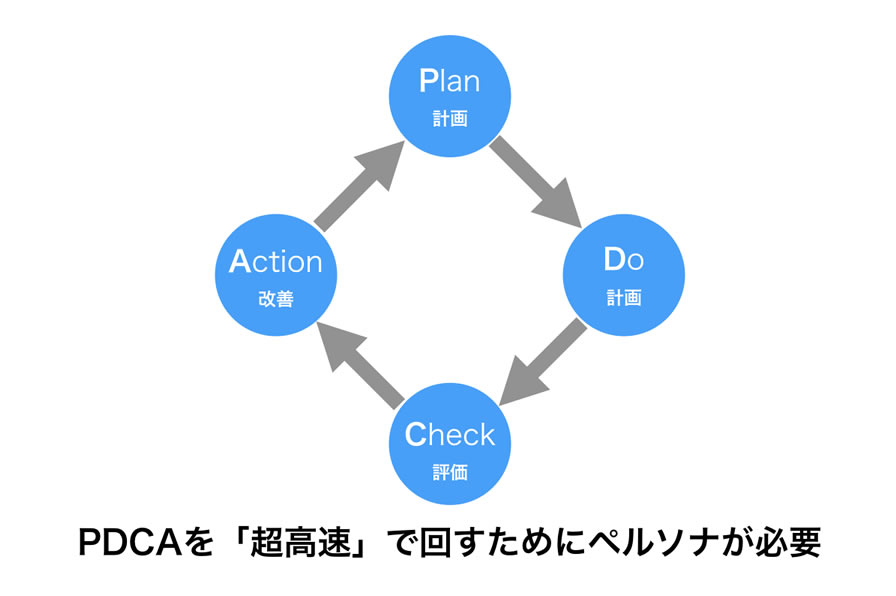 Plan
計画

Do
計画

Check
評価

Action
改善

PDCAを「超高速」で回すためにペルソナが必要